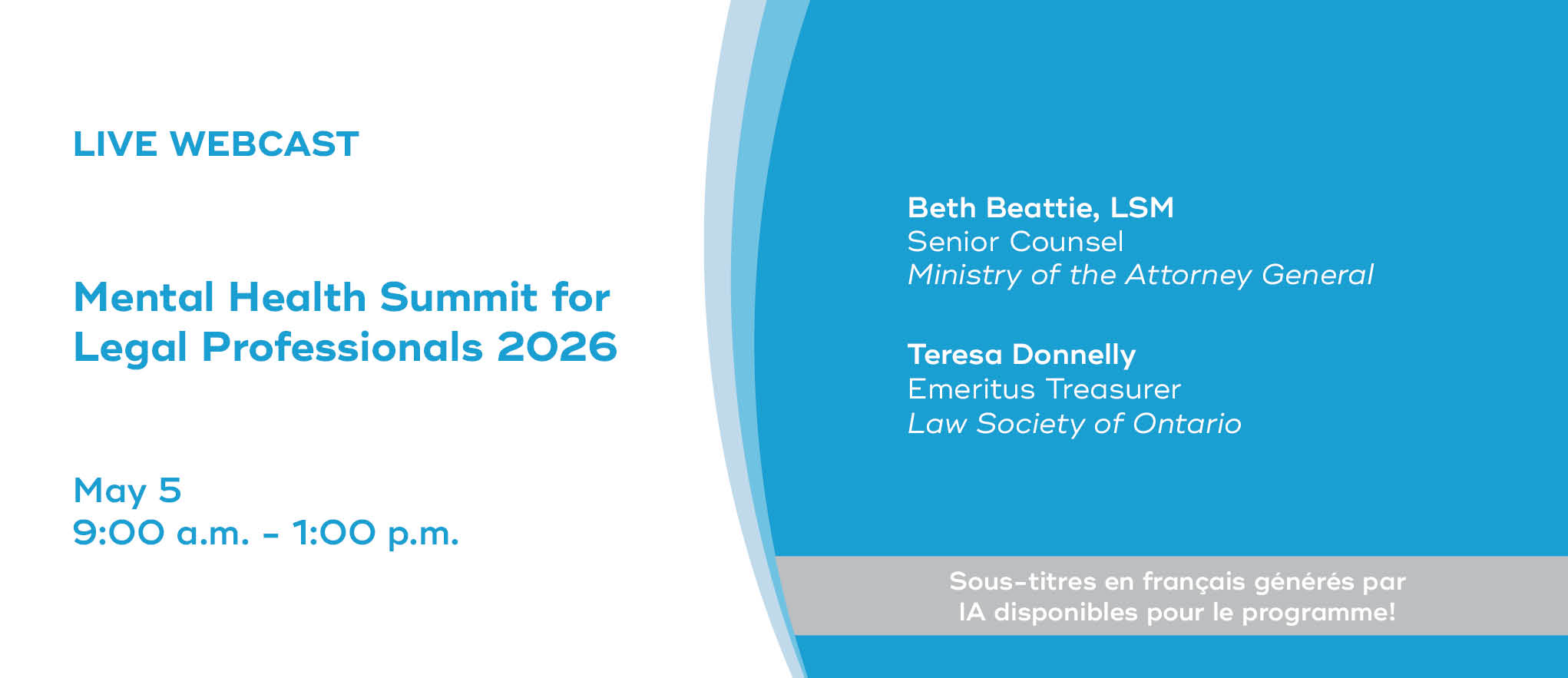 LIVE WEBCAST

Mental Health Summit for Legal Professionals 2026

May 5
9:00 a.m. - 1:00 p.m.

Beth Beattie, LSM
Senior Counsel
Ministry of the Attorney General

Teresa Donnelly
Emeritus Treasurer
Law Society of Ontario

Sous-titres en français générés par IA disponibles pour le programme!